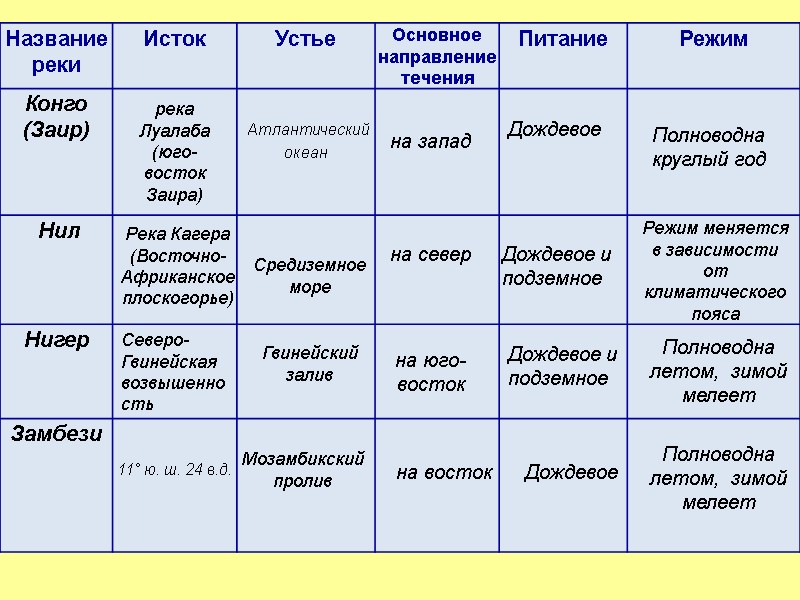 | Название реки | Исток | Устье | Основное направление течения | Питание | Режим |
|---|---|---|---|---|---|
| Конго (Заир) | река Луалаба (юго-восток Заира) | Атлантический океан | на запад | Дождевое | Полноводна круглый год |
| Нил | Река Кагера (Восточно-Африканское плоскогорье) | Средиземное море | на север | Дождевое и подземное | Режим меняется в зависимости от климатического пояса |
| Нигер | Северо-Гвинейская возвышенность | Гвинейский залив | на юго-восток | Дождевое и подземное | Полноводна летом, зимой мелеет |
| Замбези | 11° ю. ш. 24 в.д. | Мозамбикский пролив | на восток | Дождевое | Полноводна летом, зимой мелеет |